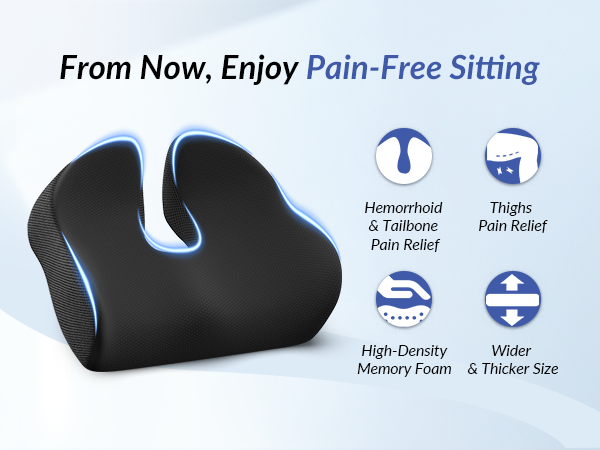 From Now, Enjoy Pain-Free Sitting

Hemorrhoid & Tailbone Pain Relief

Thighs Pain Relief

High-Density Memory Foam

Wider & Thicker Size